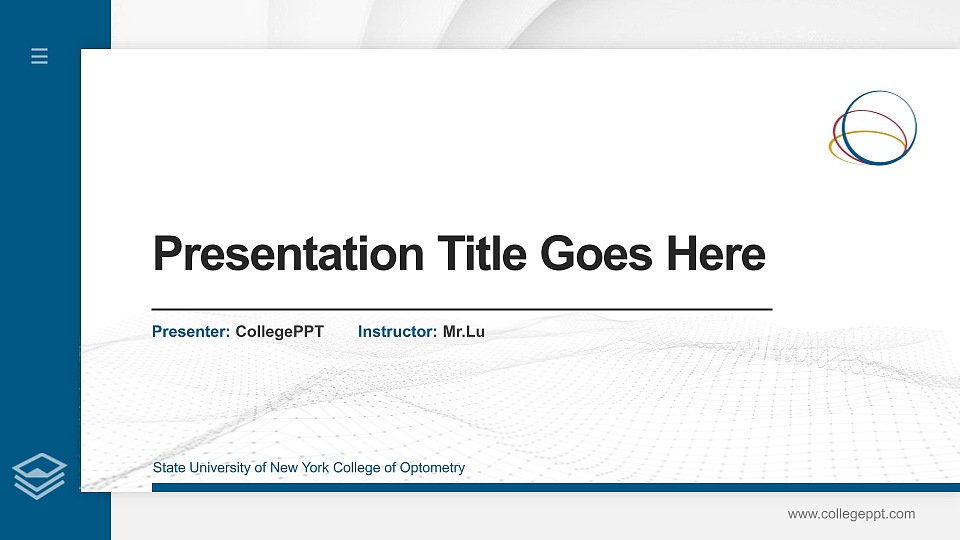 Presentation Title Goes Here

Presenter: CollegePPT Instructor: Mr.Lu

State University of New York College of Optometry

www.collegeppt.com